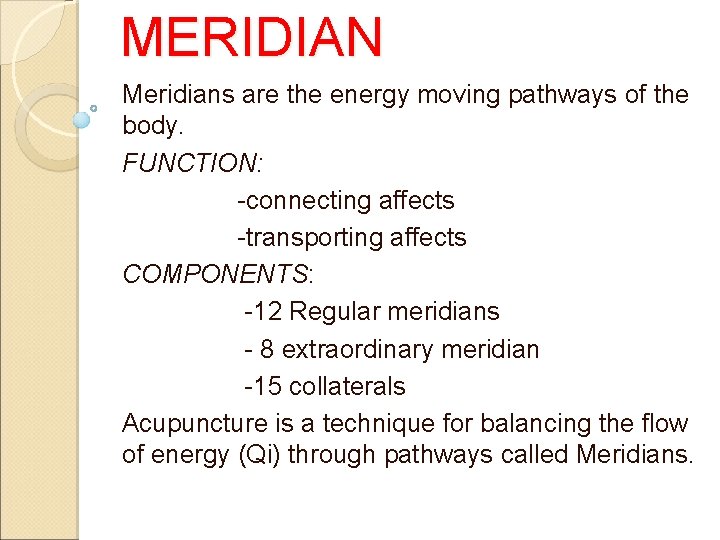 MERIDIAN

Meridians are the energy moving pathways of the body.

FUNCTION:

-connecting affects

-transporting affects

COMPONENTS:

-12 Regular meridians

- 8 extraordinary meridian

-15 collaterals

Acupuncture is a technique for balancing the flow of energy (Qi) through pathways called Meridians.